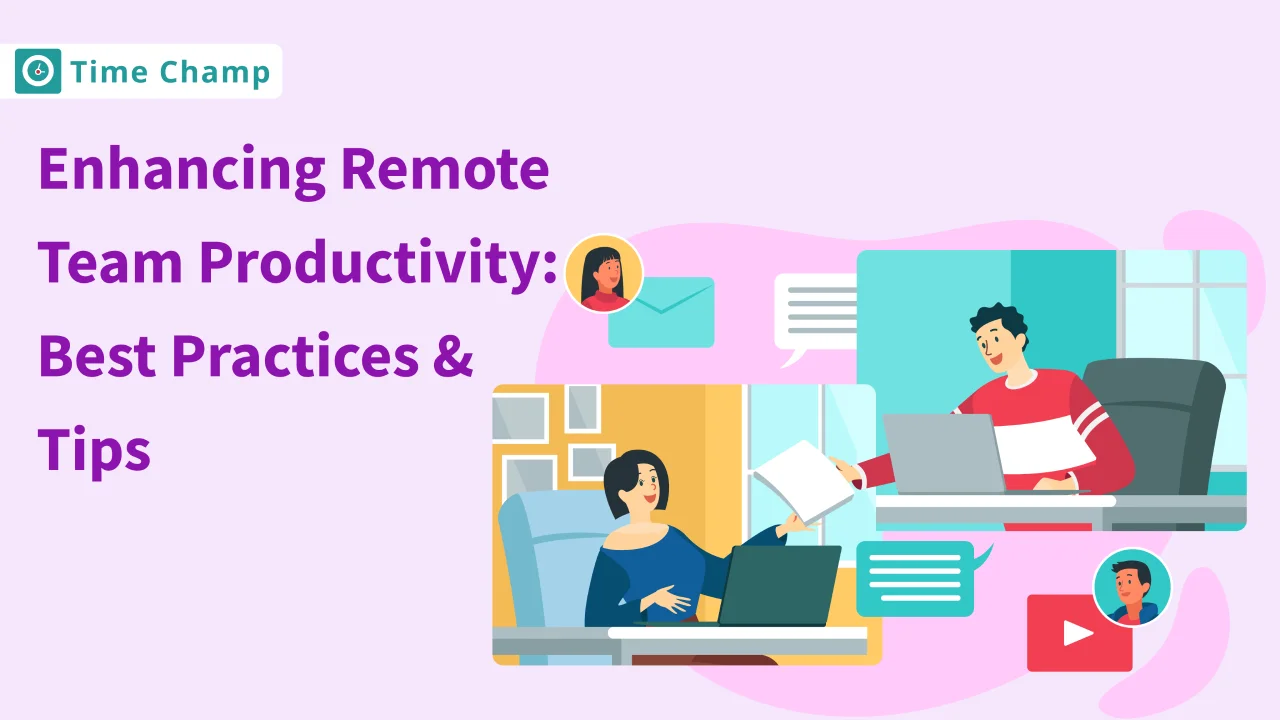 Time Champ

Enhancing Remote Team Productivity: Best Practices & Tips